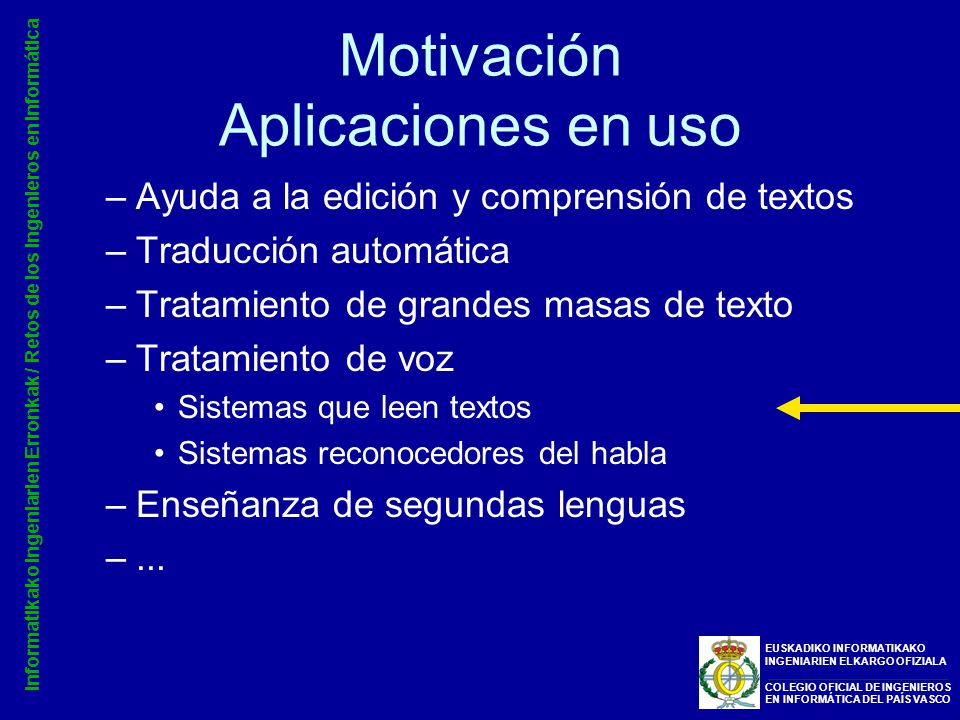 Informatikako Ingeniarien Erronkak / Retos de los Ingenieros en Informática

Motivación
Aplicaciones en uso

– Ayuda a la edición y comprensión de textos
– Traducción automática
– Tratamiento de grandes masas de texto
– Tratamiento de voz
• Sistemas que leen textos
• Sistemas reconocedores del habla
– Enseñanza de segundas lenguas
– ...

EUSKADIKO INFORMATIKAKO INGENIARIEN ELKARGO OFIZIALA

COLEGIO OFICIAL DE INGENIEROS EN INFORMÁTICA DEL PAÍS VASCO